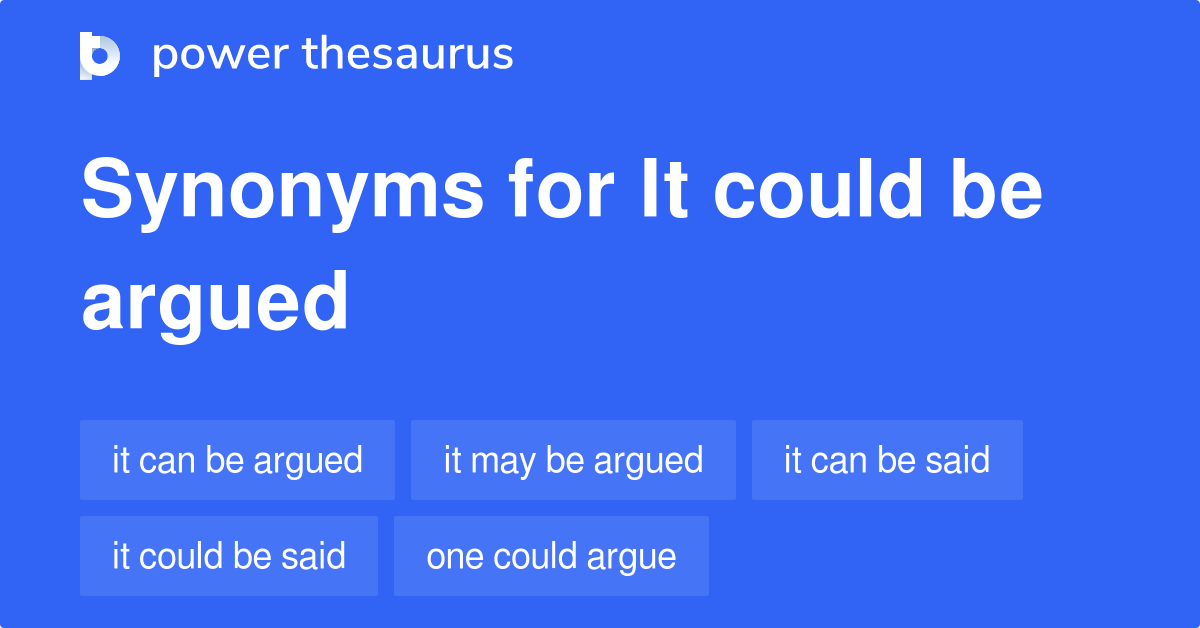 power thesaurus

Synonyms for It could be argued

it can be argued
it may be argued
it can be said
it could be said
one could argue